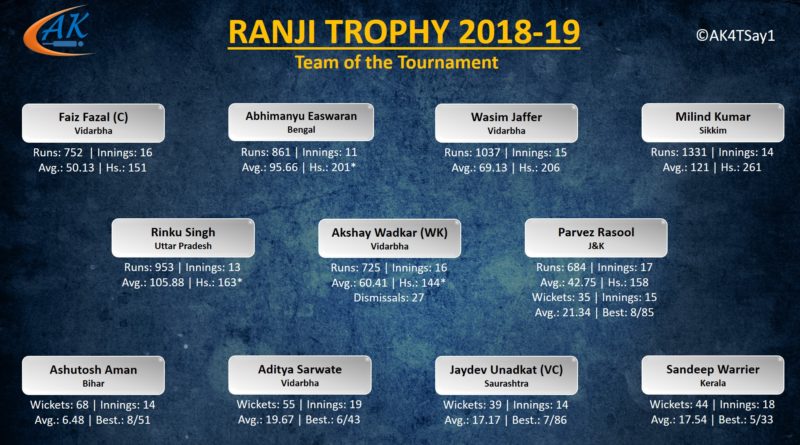 AK

RANJI TROPHY 2018-19

Team of the Tournament

©AK4TSay1

Faiz Fazal (C)
Vidarbha
Runs: 752 | Innings: 16
Avg.: 50.13 | Hs.: 151

Abhimanyu Easwaran
Bengal
Runs: 861 | Innings: 11
Avg.: 95.66 | Hs.: 201*

Wasim Jaffer
Vidarbha
Runs: 1037 | Innings: 15
Avg.: 69.13 | Hs.: 206

Milind Kumar
Sikkim
Runs: 1331 | Innings: 14
Avg.: 121 | Hs.: 261

Rinku Singh
Uttar Pradesh
Runs: 953 | Innings: 13
Avg.: 105.88 | Hs.: 163*

Akshay Wadkar (WK)
Vidarbha
Runs: 725 | Innings: 16
Avg.: 60.41 | Hs.: 144*
Dismissals: 27

Parvez Rasool
J&K
Runs: 684 | Innings: 17
Avg.: 42.75 | Hs.: 158
Wickets: 35 | Innings: 15
Avg.: 21.34 | Best: 8/85

Ashutosh Aman
Bihar
Wickets: 68 | Innings: 14
Avg.: 6.48 | Best.: 8/51

Aditya Sarwate
Vidarbha
Wickets: 55 | Innings: 19
Avg.: 19.67 | Best.: 6/43

Jaydev Unadkat (VC)
Saurashtra
Wickets: 39 | Innings: 14
Avg.: 17.17 | Best.: 7/86

Sandeep Warrier
Kerala
Wickets: 44 | Innings: 18
Avg.: 17.54 | Best.: 5/33